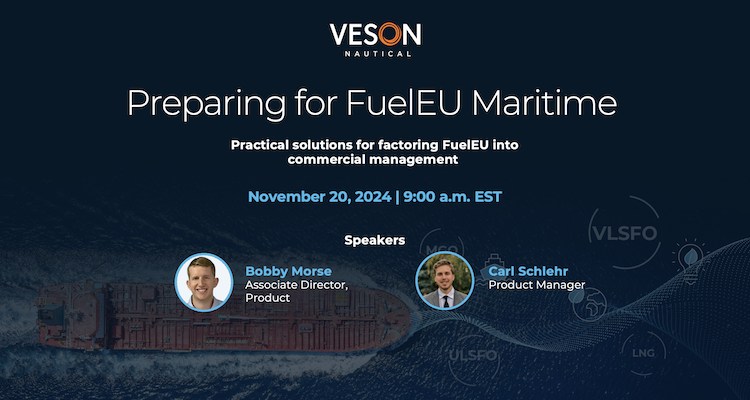 VESON
NAUTICAL

Preparing for FuelEU Maritime

Practical solutions for factoring FuelEU into commercial management

November 20, 2024 | 9:00 a.m. EST

Speakers

Bobby Morse
Associate Director, Product

Carl Schlehr
Product Manager

MGO

VLSFO

ULSFO

LNG